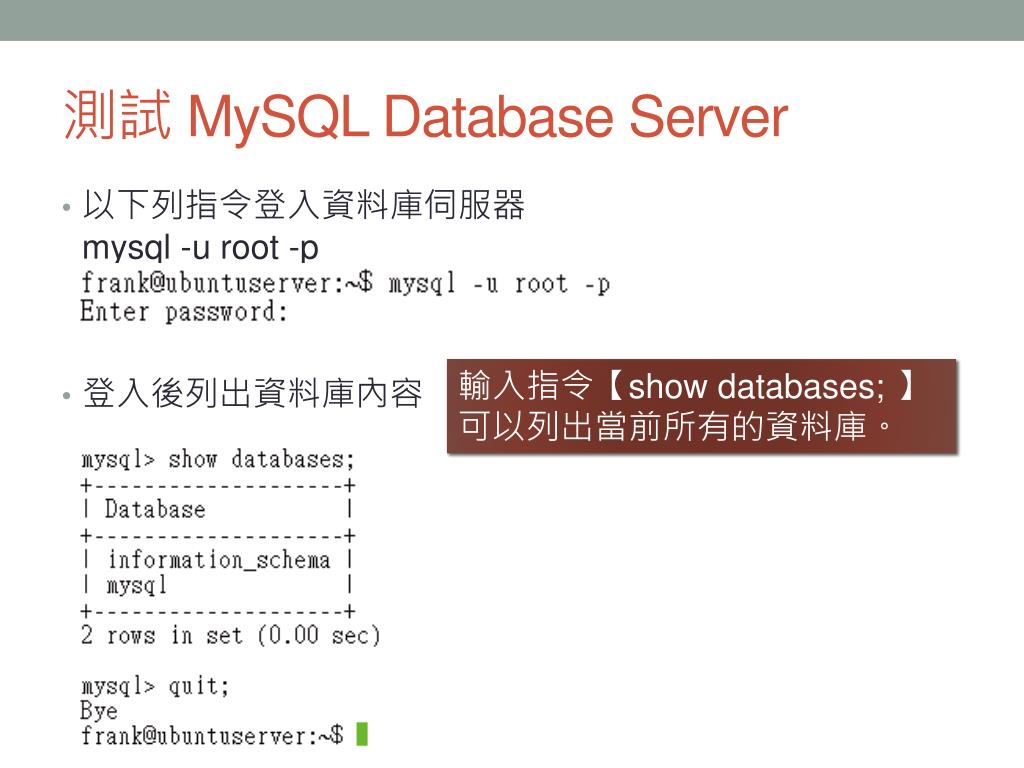 測試 MySQL Database Server

• 以下列指令登入資料庫伺服器
mysql -u root -p

frank@ubuntuserver:~$ mysql -u root -p
Enter password:

• 登入後列出資料庫內容

輸入指令【show databases; 】可以列出當前所有的資料庫。

mysql> show databases;
+--------------------+
| Database           |
+--------------------+
| information_schema |
| mysql              |
+--------------------+
2 rows in set (0.00 sec)

mysql> quit;
Bye
frank@ubuntuserver:~$